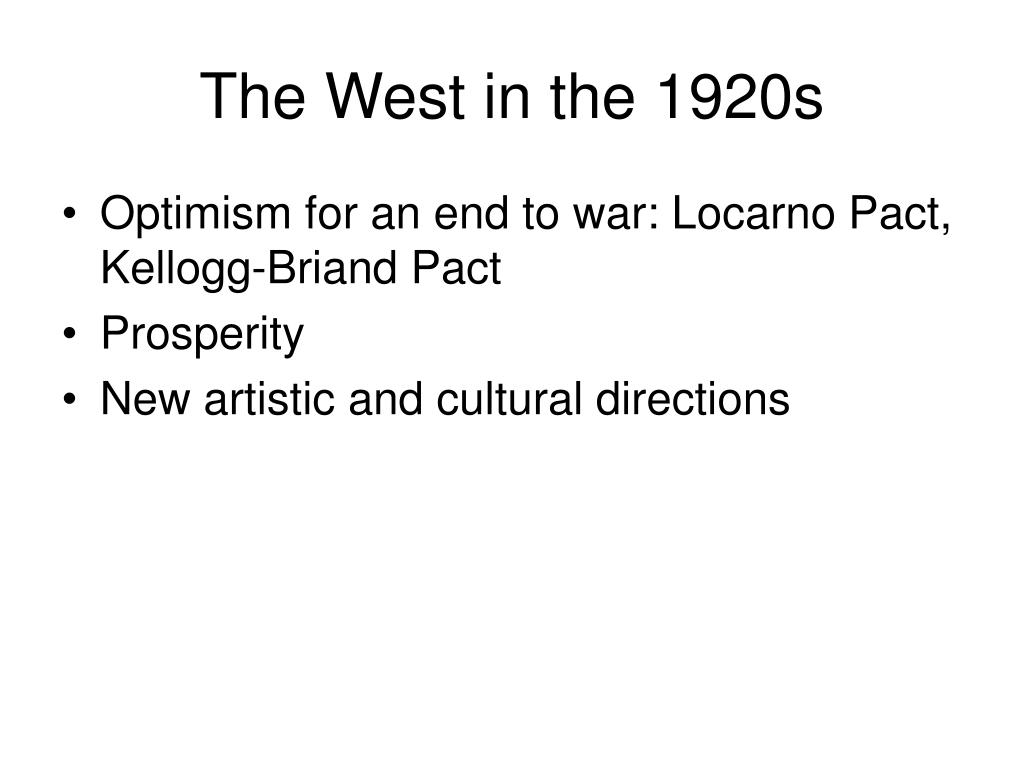 The West in the 1920s

• Optimism for an end to war: Locarno Pact, Kellogg-Briand Pact
• Prosperity
• New artistic and cultural directions